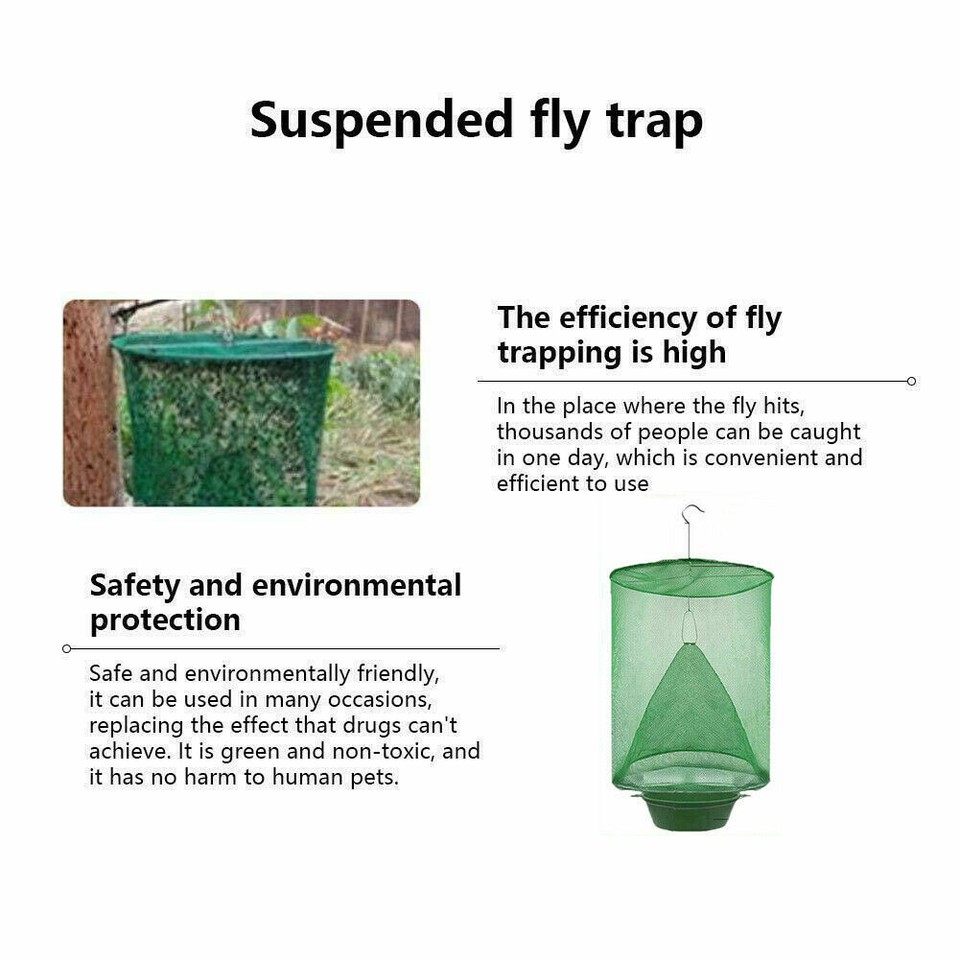 Suspended fly trap

The efficiency of fly trapping is high

In the place where the fly hits, thousands of people can be caught in one day, which is convenient and efficient to use

Safety and environmental protection

Safe and environmentally friendly, it can be used in many occasions, replacing the effect that drugs can't achieve. It is green and non-toxic, and it has no harm to human pets.